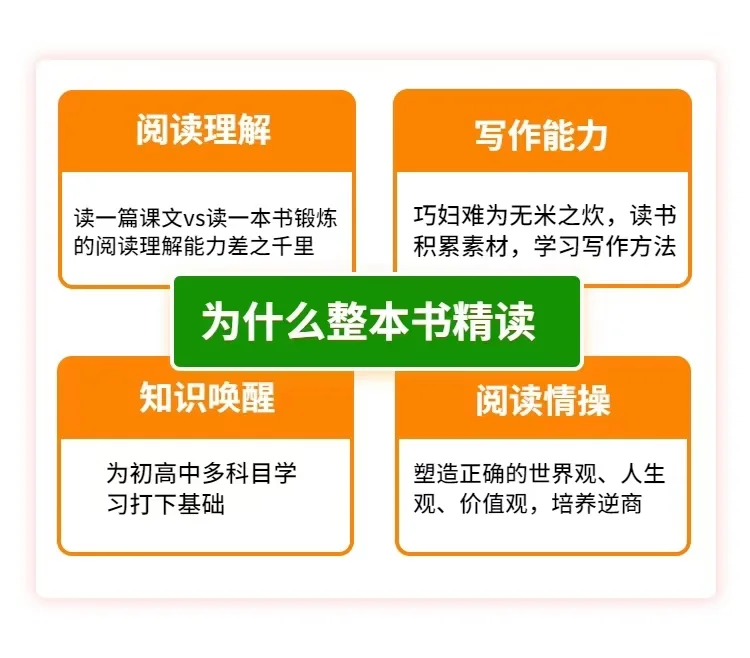 阅读理解

读一篇课文vs读一本书锻炼的阅读理解能力差之千里

写作能力

巧妇难为无米之炊，读书积累素材，学习写作方法

为什么整本书精读

知识唤醒

为初高中多科目学习打下基础

阅读情操

塑造正确的世界观、人生观、价值观，培养逆商